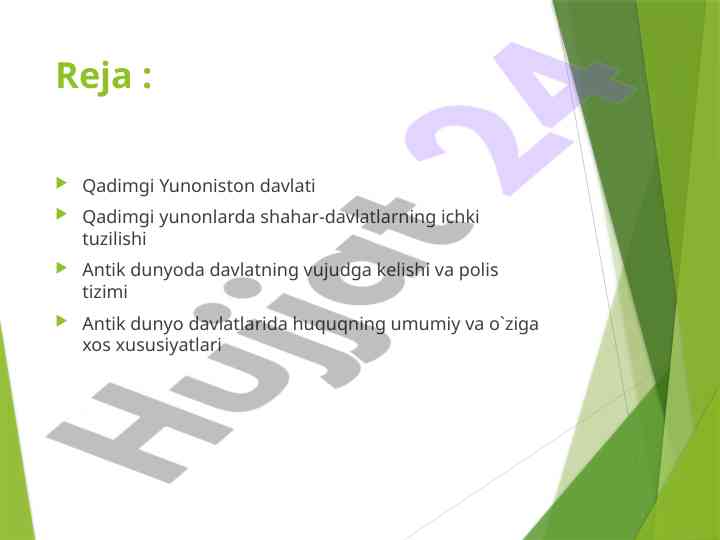 Reja :

Qadimgi Yunoniston davlati

Qadimgi yunonlarda shahar-davlatlarning ichki tuzilishi

Antik dunyoda davlatning vujudga kelishi va polis tizimi

Antik dunyo davlatlarida huquqning umumiy va o`ziga xos xususiyatlari

Hujjat 24